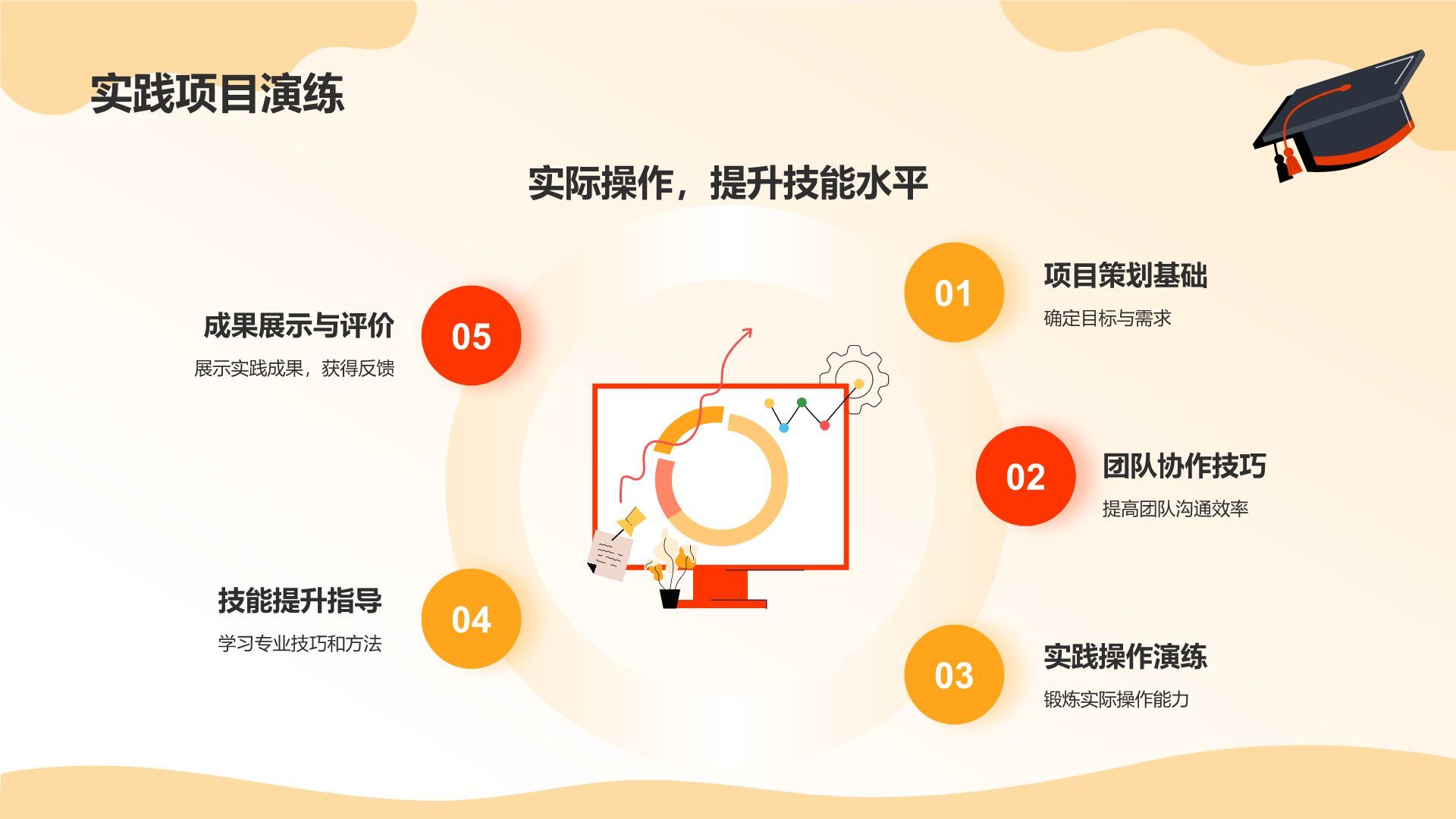 实践项目演练

实际操作，提升技能水平

01
项目策划基础
确定目标与需求

02
团队协作技巧
提高团队沟通效率

03
实践操作演练
锻炼实际操作能力

04
技能提升指导
学习专业技巧和方法

05
成果展示与评价
展示实践成果，获得反馈